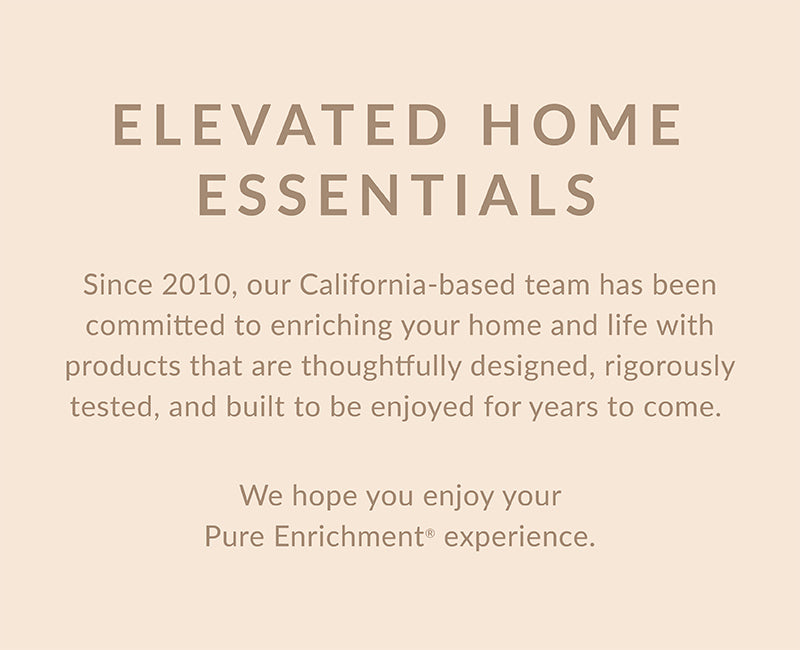 ELEVATED HOME ESSENTIALS

Since 2010, our California-based team has been committed to enriching your home and life with products that are thoughtfully designed, rigorously tested, and built to be enjoyed for years to come.

We hope you enjoy your Pure Enrichment® experience.